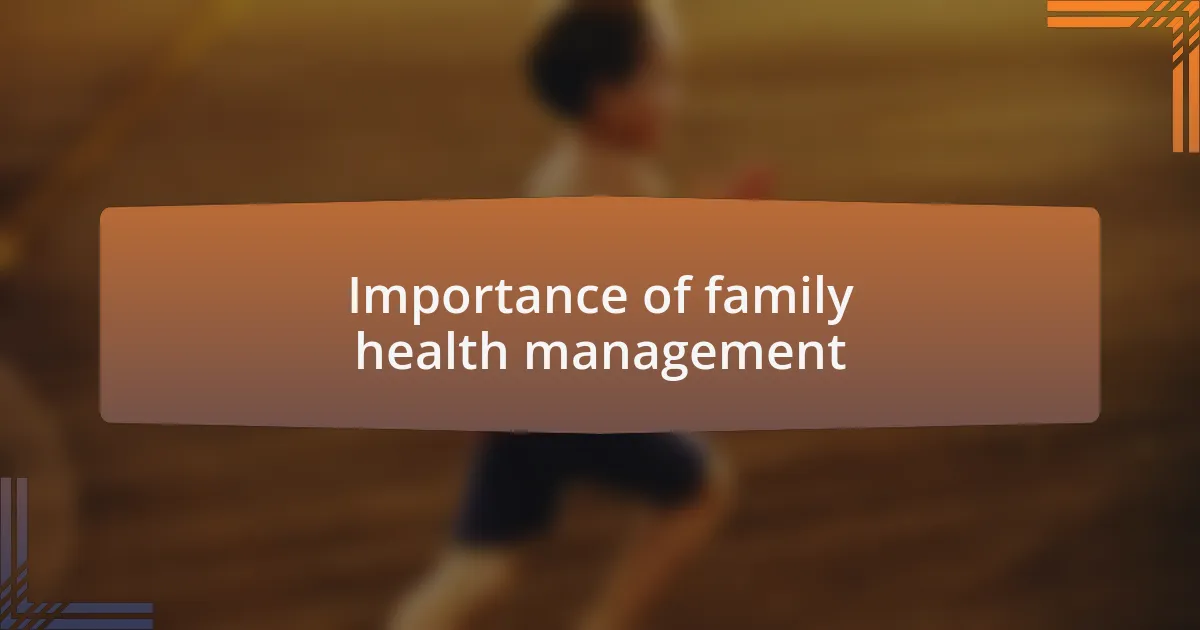 Importance of family health management